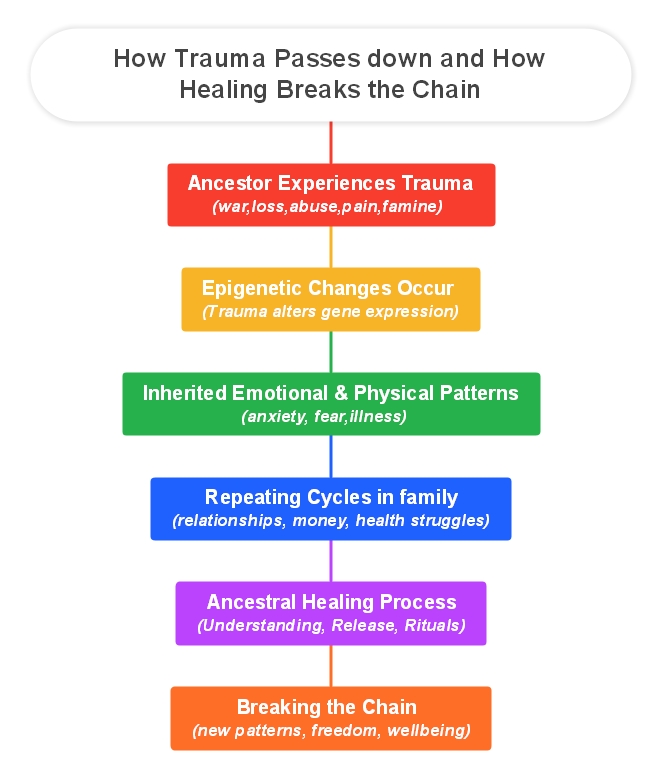 How Trauma Passes down and How Healing Breaks the Chain

Ancestor Experiences Trauma
(war,loss,abuse,pain,famine)

Epigenetic Changes Occur
(Trauma alters gene expression)

Inherited Emotional & Physical Patterns
(anxiety, fear,illness)

Repeating Cycles in family
(relationships, money, health struggles)

Ancestral Healing Process
(Understanding, Release, Rituals)

Breaking the Chain
(new patterns, freedom, wellbeing)